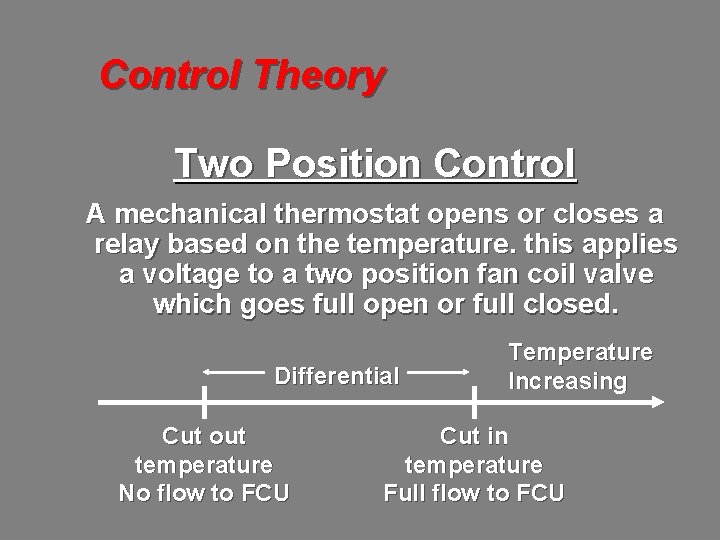 Control Theory

Two Position Control

A mechanical thermostat opens or closes a relay based on the temperature. this applies a voltage to a two position fan coil valve which goes full open or full closed.

Differential

Temperature Increasing

Cut out temperature No flow to FCU

Cut in temperature Full flow to FCU